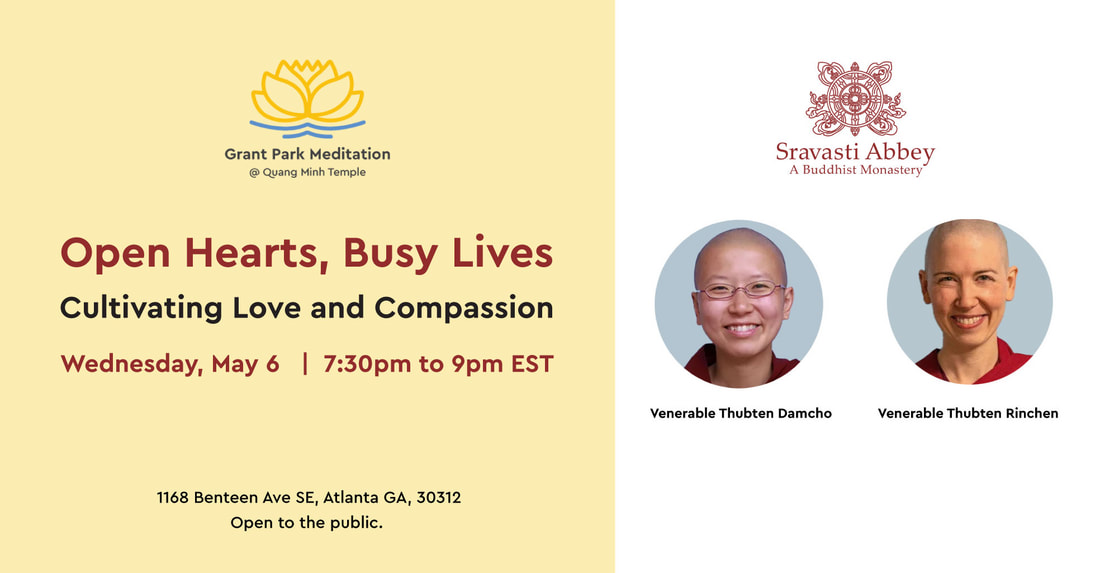 Grant Park Meditation
@ Quang Minh Temple

Open Hearts, Busy Lives
Cultivating Love and Compassion

Wednesday, May 6 | 7:30pm to 9pm EST

1168 Benteen Ave SE, Atlanta GA, 30312
Open to the public.

Sravasti Abbey
A Buddhist Monastery

Venerable Thubten Damcho

Venerable Thubten Rinchen